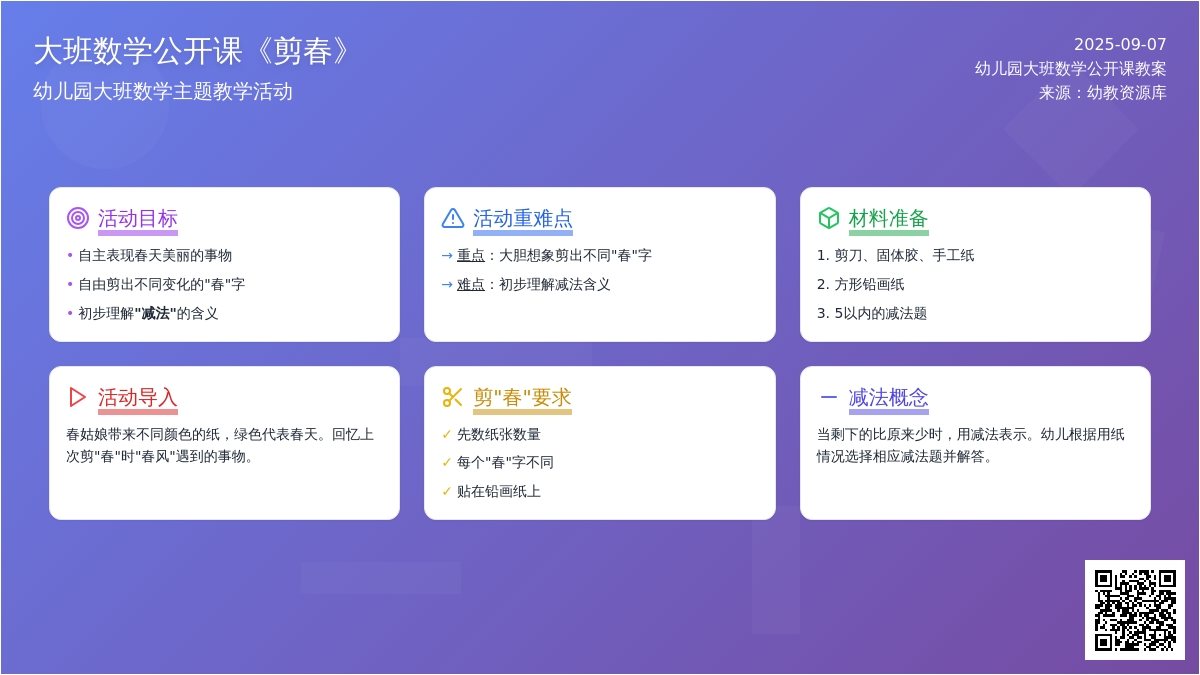 大班数学公开课《剪春》
幼儿园大班数学主题教学活动

2025-09-07
幼儿园大班数学公开课教案
来源：幼教资源库

活动目标
• 自主表现春天美丽的事物
• 自由剪出不同变化的"春"字
• 初步理解"减法"的含义

活动重难点
→ 重点：大胆想象剪出不同"春"字
→ 难点：初步理解减法含义

材料准备
1. 剪刀、固体胶、手工纸
2. 方形铅画纸
3. 5以内的减法题

活动导入
春姑娘带来不同颜色的纸，绿色代表春天。回忆上次剪"春"时"春风"遇到的事物。

剪"春"要求
✓ 先数纸张数量
✓ 每个"春"字不同
✓ 贴在铅画纸上

减法概念
当剩下的比原来少时，用减法表示。幼儿根据用纸情况选择相应减法题并解答。